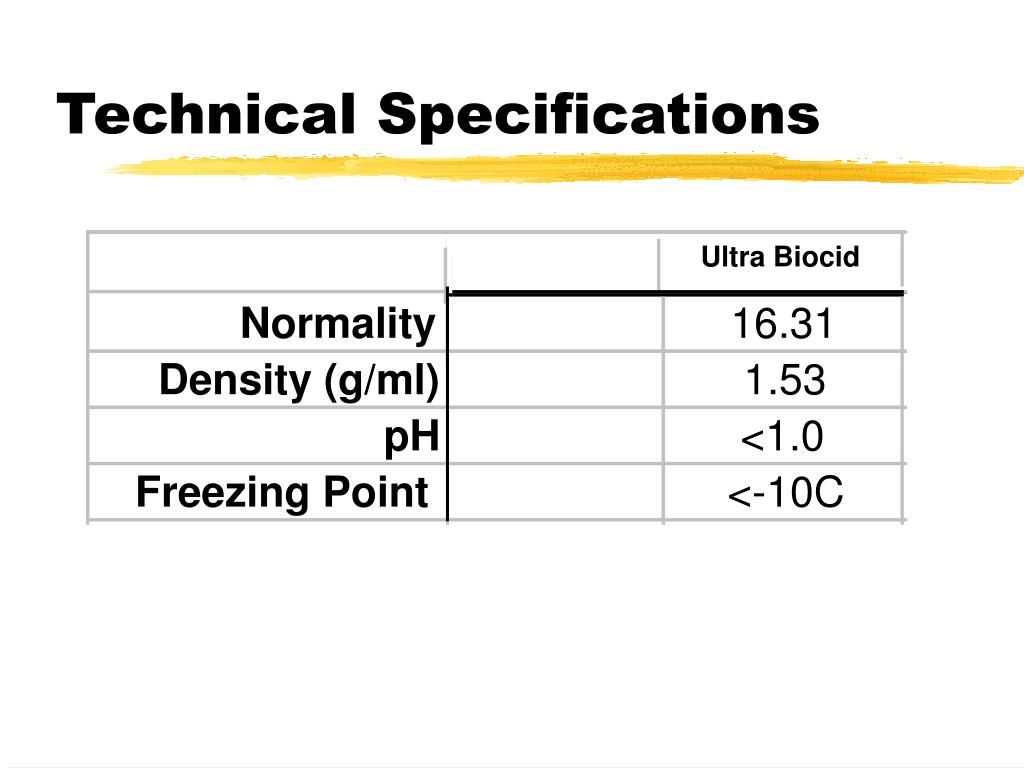 Technical Specifications

| | | Ultra Biocid |
|---|---|---|
| Normality | | 16.31 |
| Density (g/ml) | | 1.53 |
| pH | | <1.0 |
| Freezing Point | | <-10C |